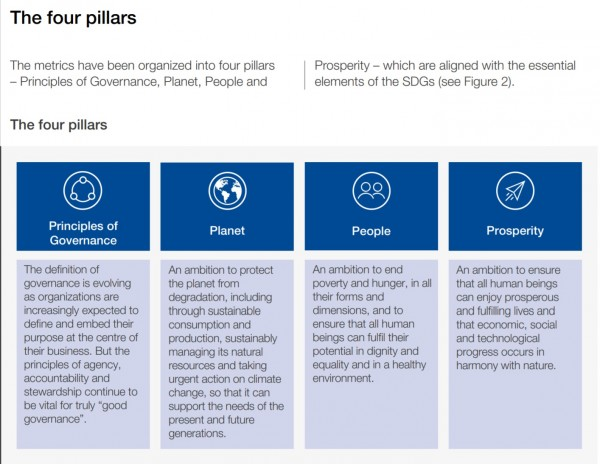 The four pillars

The metrics have been organized into four pillars – Principles of Governance, Planet, People and Prosperity – which are aligned with the essential elements of the SDGs (see Figure 2).

The four pillars

Principles of Governance

The definition of governance is evolving as organizations are increasingly expected to define and embed their purpose at the centre of their business. But the principles of agency, accountability and stewardship continue to be vital for truly "good governance".

Planet

An ambition to protect the planet from degradation, including through sustainable consumption and production, sustainably managing its natural resources and taking urgent action on climate change, so that it can support the needs of the present and future generations.

People

An ambition to end poverty and hunger, in all their forms and dimensions, and to ensure that all human beings can fulfil their potential in dignity and equality and in a healthy environment.

Prosperity

An ambition to ensure that all human beings can enjoy prosperous and fulfilling lives and that economic, social and technological progress occurs in harmony with nature.